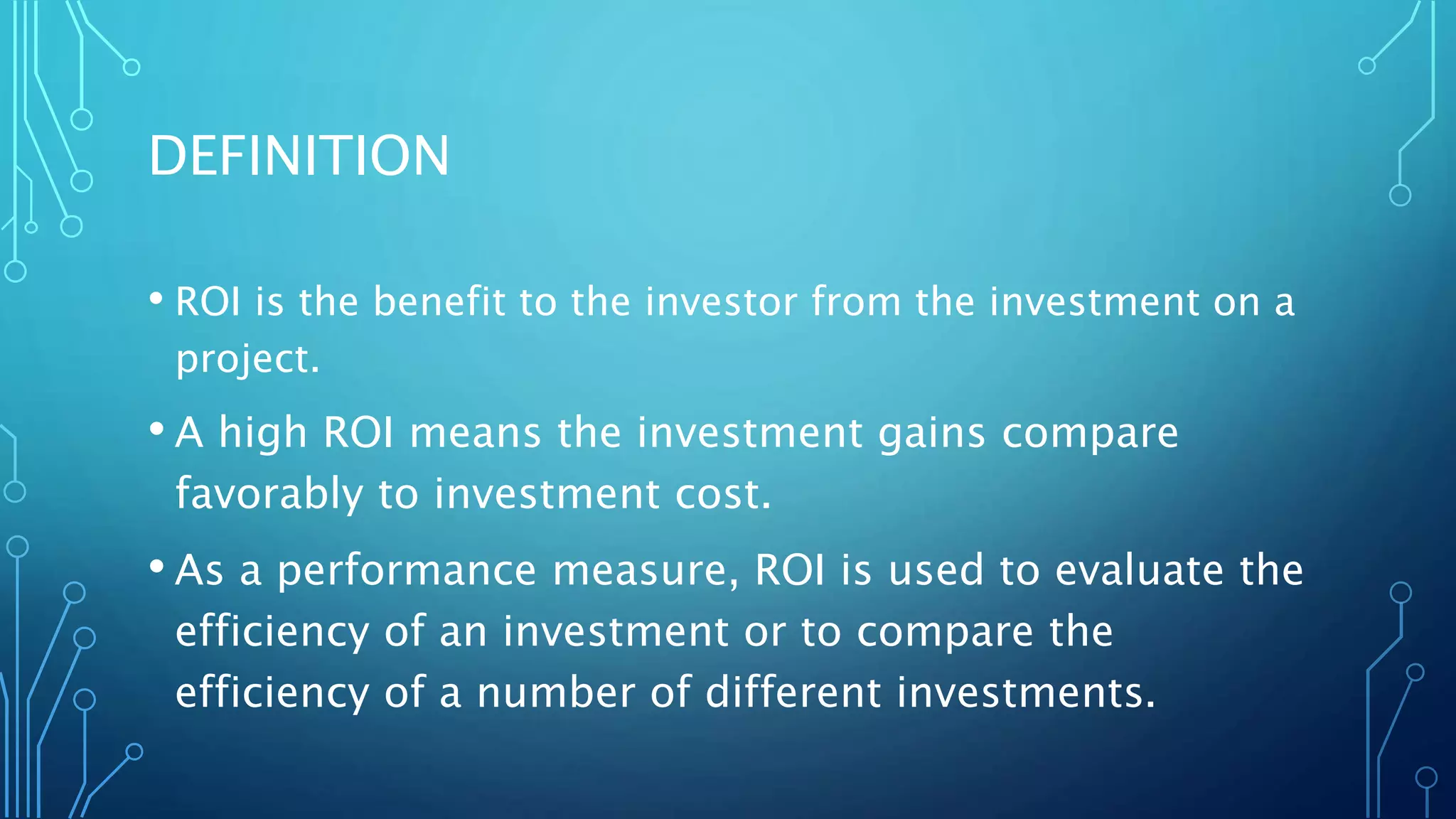 DEFINITION

• ROI is the benefit to the investor from the investment on a project.

• A high ROI means the investment gains compare favorably to investment cost.

• As a performance measure, ROI is used to evaluate the efficiency of an investment or to compare the efficiency of a number of different investments.